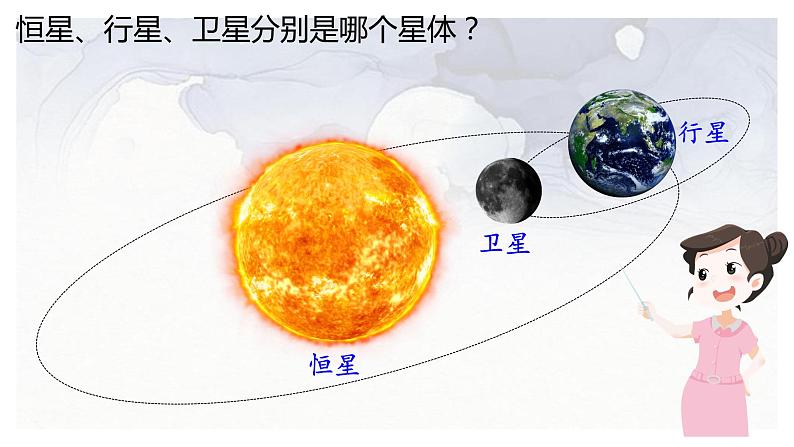 恒星、行星、卫星分别是哪个星体？

行星

卫星

恒星